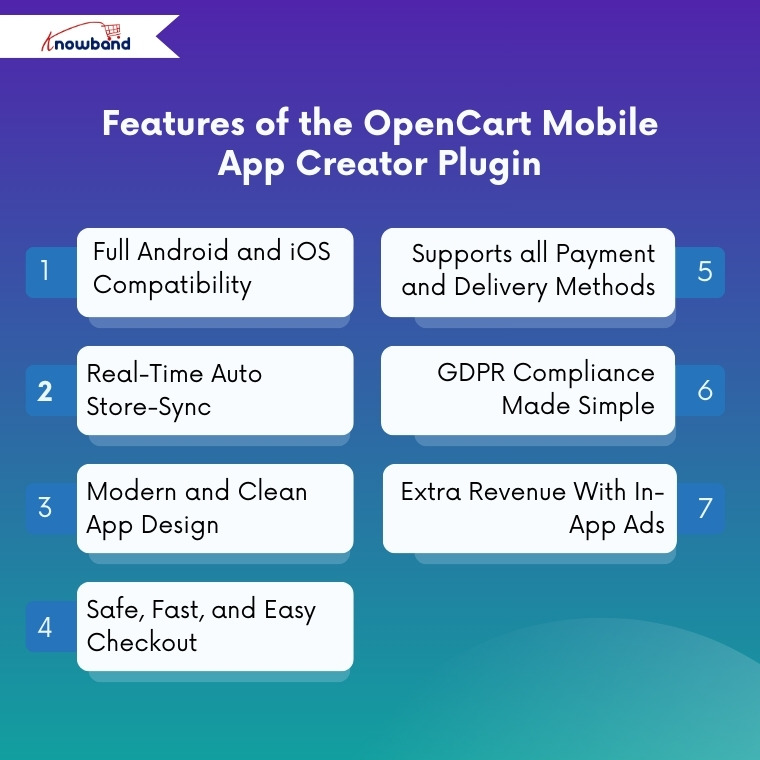 Knowband

Features of the OpenCart Mobile App Creator Plugin

1 Full Android and iOS Compatibility

2 Real-Time Auto Store-Sync

3 Modern and Clean App Design

4 Safe, Fast, and Easy Checkout

Supports all Payment and Delivery Methods 5

GDPR Compliance Made Simple 6

Extra Revenue With In-App Ads 7